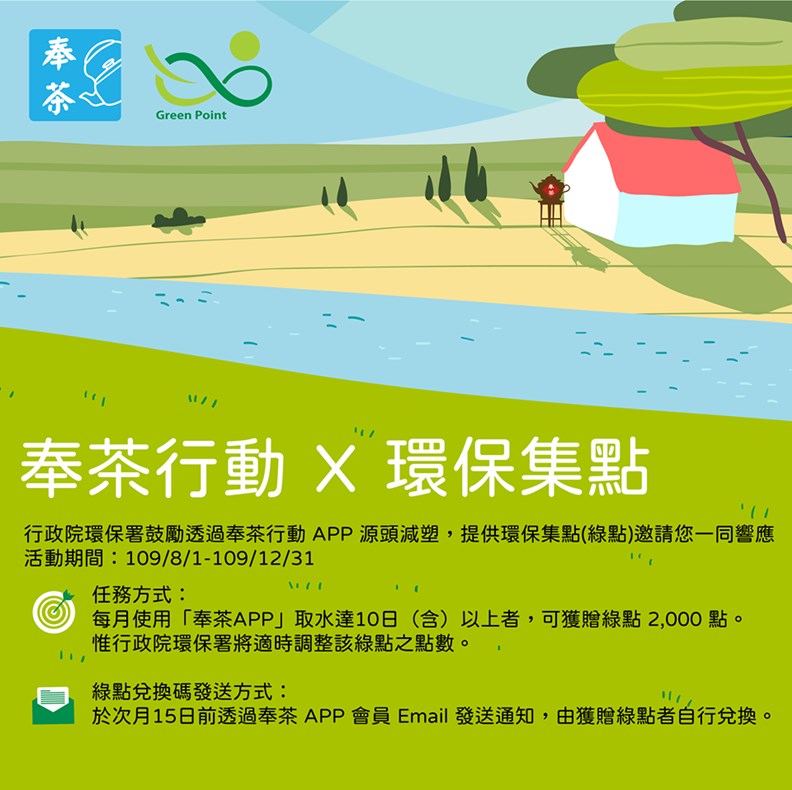 奉茶

Green Point

奉茶行動 X 環保集點

行政院環保署鼓勵透過奉茶行動 APP 源頭減塑，提供環保集點(綠點)邀請您一同響應
活動期間：109/8/1-109/12/31

任務方式：
每月使用「奉茶APP」取水達10日（含）以上者，可獲贈綠點 2,000 點。
惟行政院環保署將適時調整該綠點之點數。

綠點兌換碼發送方式：
於次月15日前透過奉茶 APP 會員 Email 發送通知，由獲贈綠點者自行兌換。